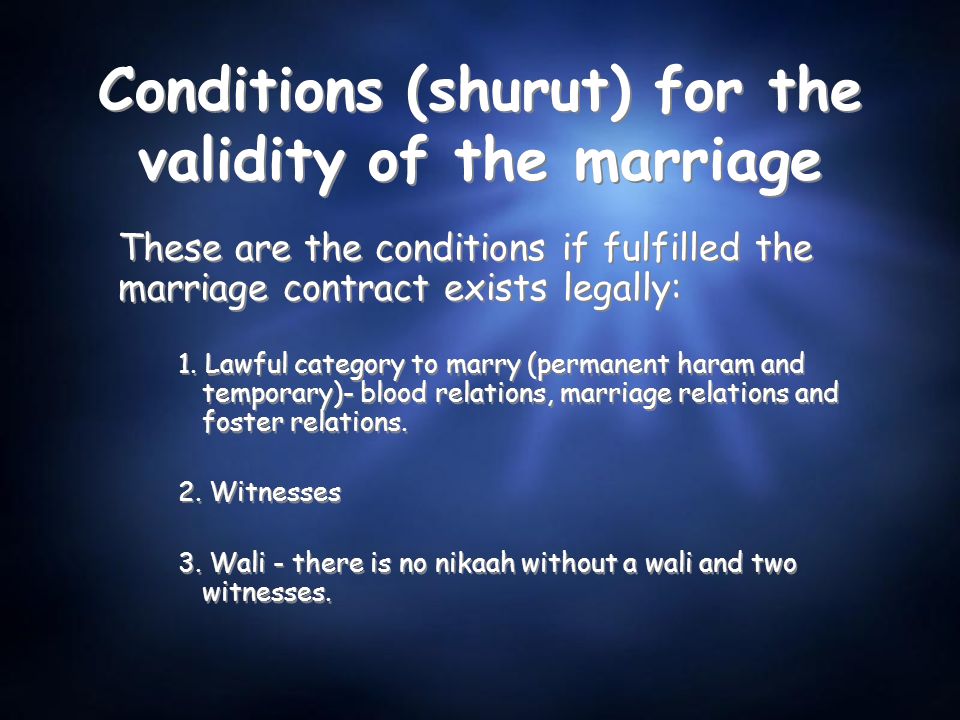 Conditions (shurut) for the validity of the marriage

These are the conditions if fulfilled the marriage contract exists legally:

1. Lawful category to marry (permanent haram and temporary)- blood relations, marriage relations and foster relations.

2. Witnesses

3. Wali - there is no nikaah without a wali and two witnesses.